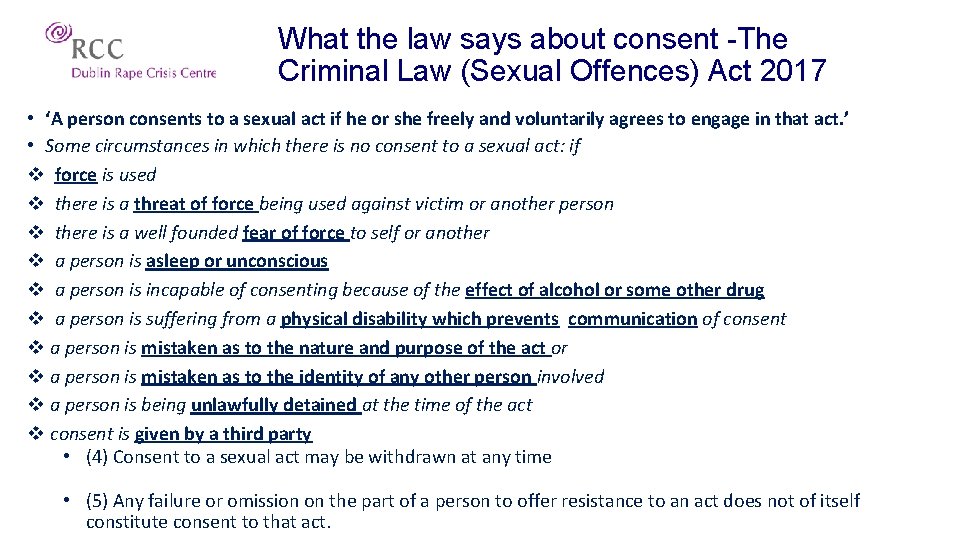 RCC
Dublin Rape Crisis Centre

What the law says about consent -The Criminal Law (Sexual Offences) Act 2017

• 'A person consents to a sexual act if he or she freely and voluntarily agrees to engage in that act.'
• Some circumstances in which there is no consent to a sexual act: if
❖ force is used
❖ there is a threat of force being used against victim or another person
❖ there is a well founded fear of force to self or another
❖ a person is asleep or unconscious
❖ a person is incapable of consenting because of the effect of alcohol or some other drug
❖ a person is suffering from a physical disability which prevents communication of consent
❖ a person is mistaken as to the nature and purpose of the act or
❖ a person is mistaken as to the identity of any other person involved
❖ a person is being unlawfully detained at the time of the act
❖ consent is given by a third party
• (4) Consent to a sexual act may be withdrawn at any time

• (5) Any failure or omission on the part of a person to offer resistance to an act does not of itself constitute consent to that act.